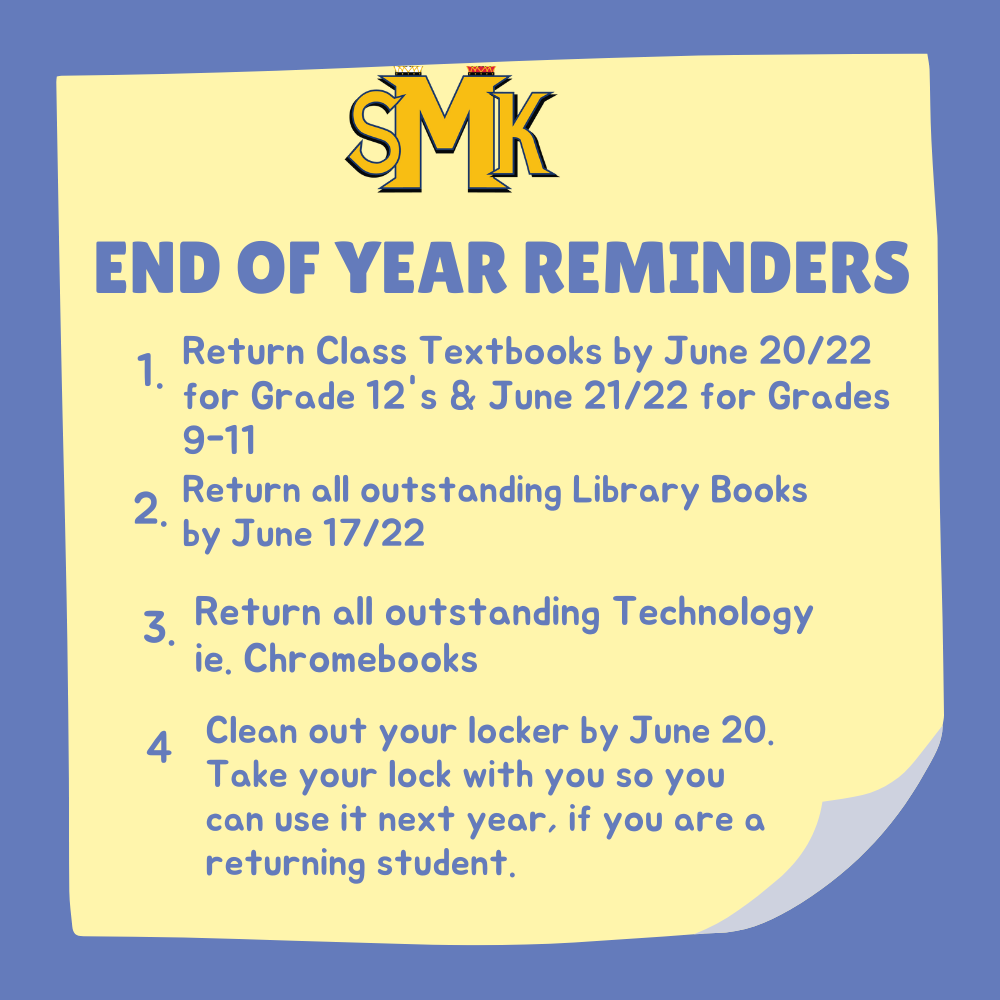 SMK

END OF YEAR REMINDERS

1. Return Class Textbooks by June 20/22 for Grade 12's & June 21/22 for Grades 9-11

2. Return all outstanding Library Books by June 17/22

3. Return all outstanding Technology ie. Chromebooks

4 Clean out your locker by June 20. Take your lock with you so you can use it next year, if you are a returning student.